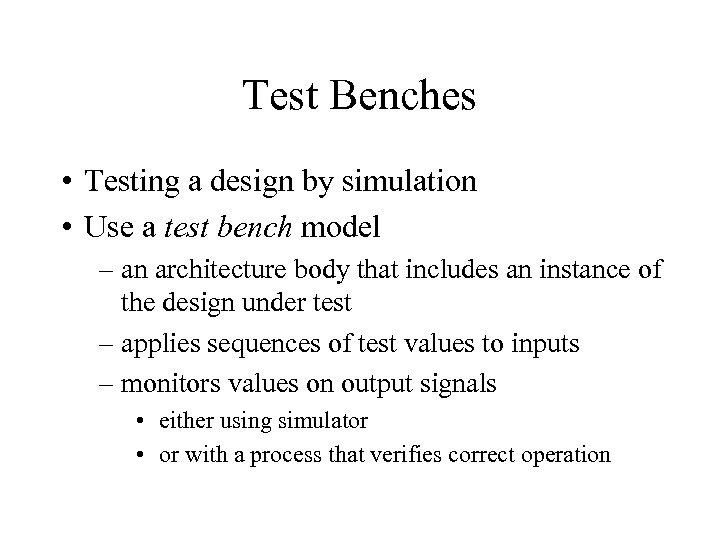 Test Benches

• Testing a design by simulation
• Use a test bench model
– an architecture body that includes an instance of the design under test
– applies sequences of test values to inputs
– monitors values on output signals
• either using simulator
• or with a process that verifies correct operation